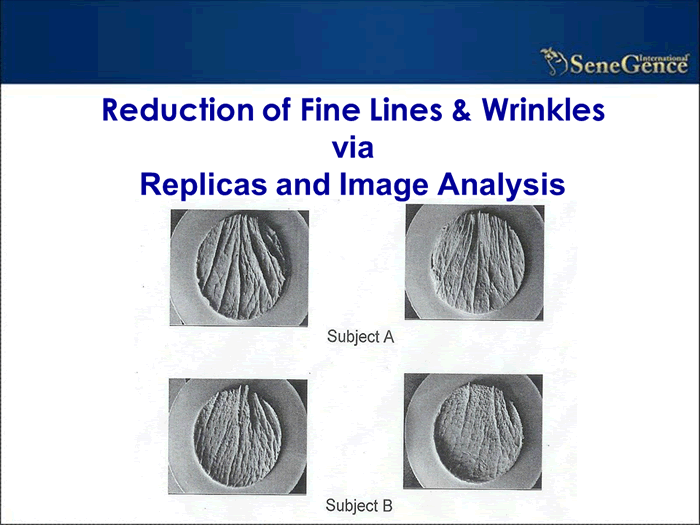 SeneGence International

Reduction of Fine Lines & Wrinkles via Replicas and Image Analysis

Subject A

Subject B